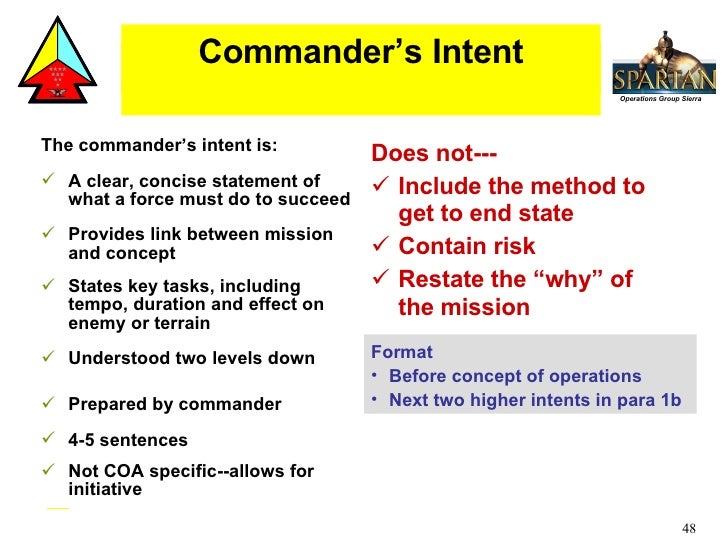 Commander's Intent

SPARTAN
Operations Group Sierra

The commander's intent is:

✓ A clear, concise statement of what a force must do to succeed

✓ Provides link between mission and concept

✓ States key tasks, including tempo, duration and effect on enemy or terrain

✓ Understood two levels down

✓ Prepared by commander

✓ 4-5 sentences

✓ Not COA specific--allows for initiative

Does not---

✓ Include the method to get to end state

✓ Contain risk

✓ Restate the "why" of the mission

Format

• Before concept of operations

• Next two higher intents in para 1b

48